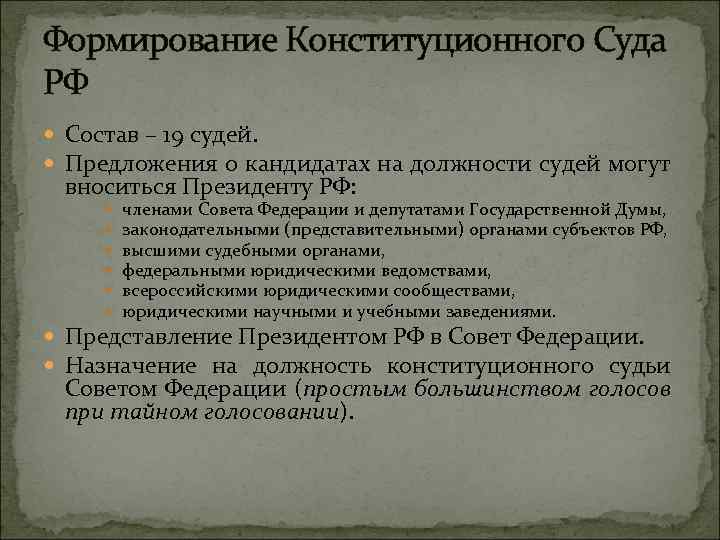 Формирование Конституционного Суда РФ

Состав – 19 судей.

Предложения о кандидатах на должности судей могут вноситься Президенту РФ:

членами Совета Федерации и депутатами Государственной Думы,

законодательными (представительными) органами субъектов РФ,

высшими судебными органами,

федеральными юридическими ведомствами,

всероссийскими юридическими сообществами,

юридическими научными и учебными заведениями.

Представление Президентом РФ в Совет Федерации.

Назначение на должность конституционного судьи Советом Федерации (простым большинством голосов при тайном голосовании).